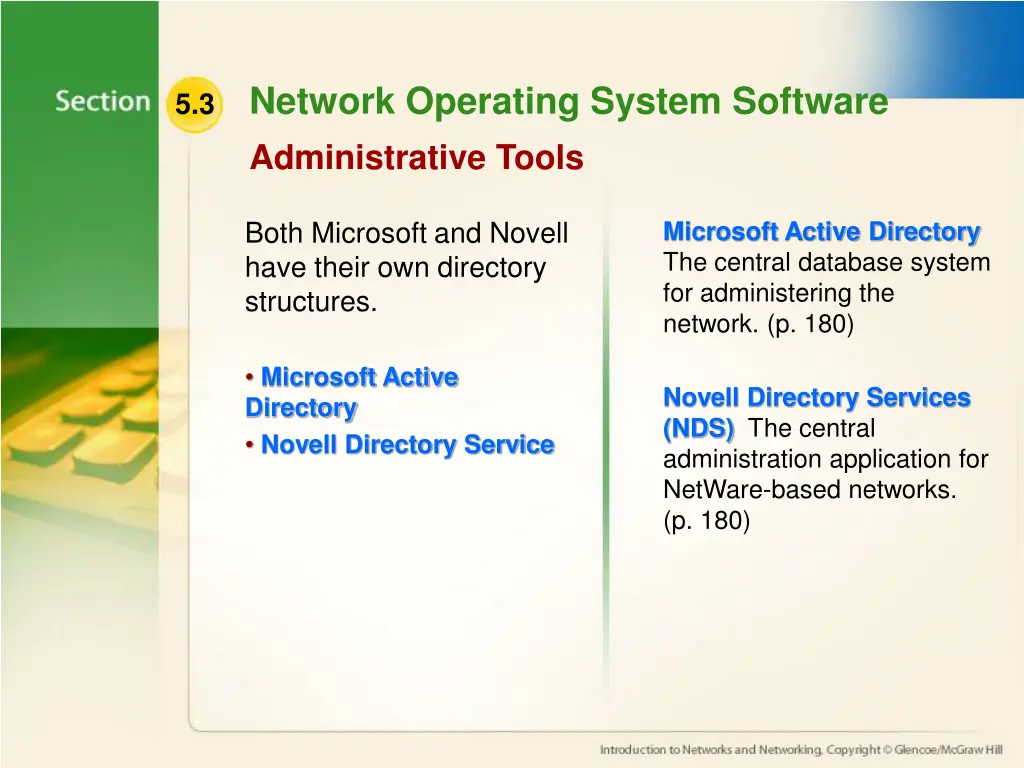 Section 5.3 Network Operating System Software

Administrative Tools

Both Microsoft and Novell have their own directory structures.

• Microsoft Active Directory
• Novell Directory Service

Microsoft Active Directory The central database system for administering the network. (p. 180)

Novell Directory Services (NDS) The central administration application for NetWare-based networks. (p. 180)

Introduction to Networks and Networking, Copyright © Glencoe/McGraw Hill